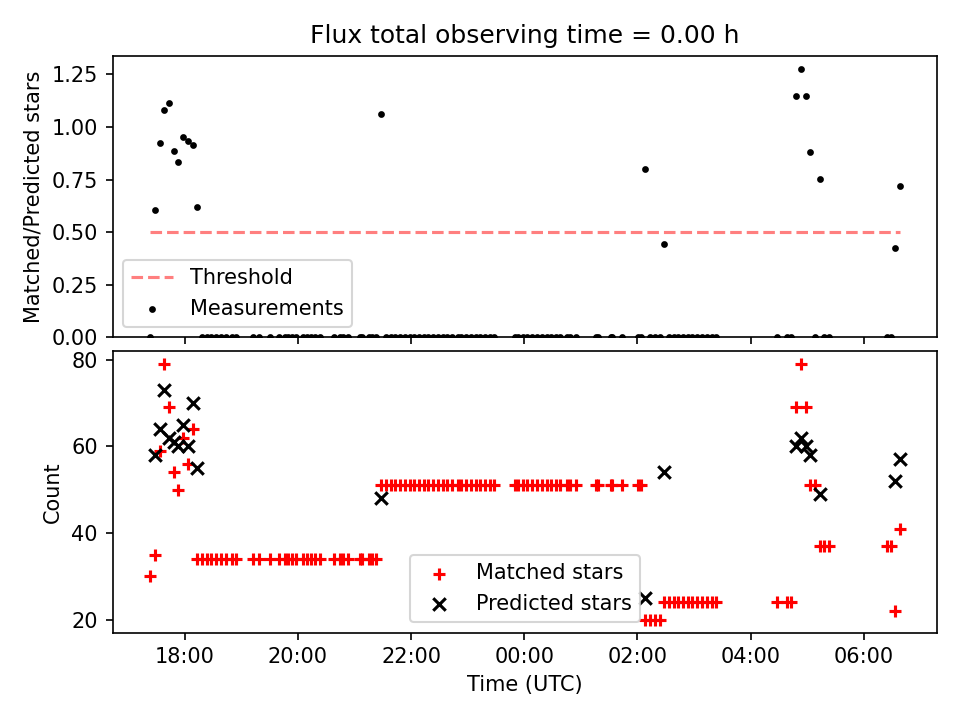 Flux total observing time = 0.00 h

Matched/Predicted stars

1.25
1.00
0.75
0.50
0.25
0.00

Threshold
Measurements

Count

80
60
40
20

Matched stars
Predicted stars

18:00
20:00
22:00
00:00
02:00
04:00
06:00

Time (UTC)